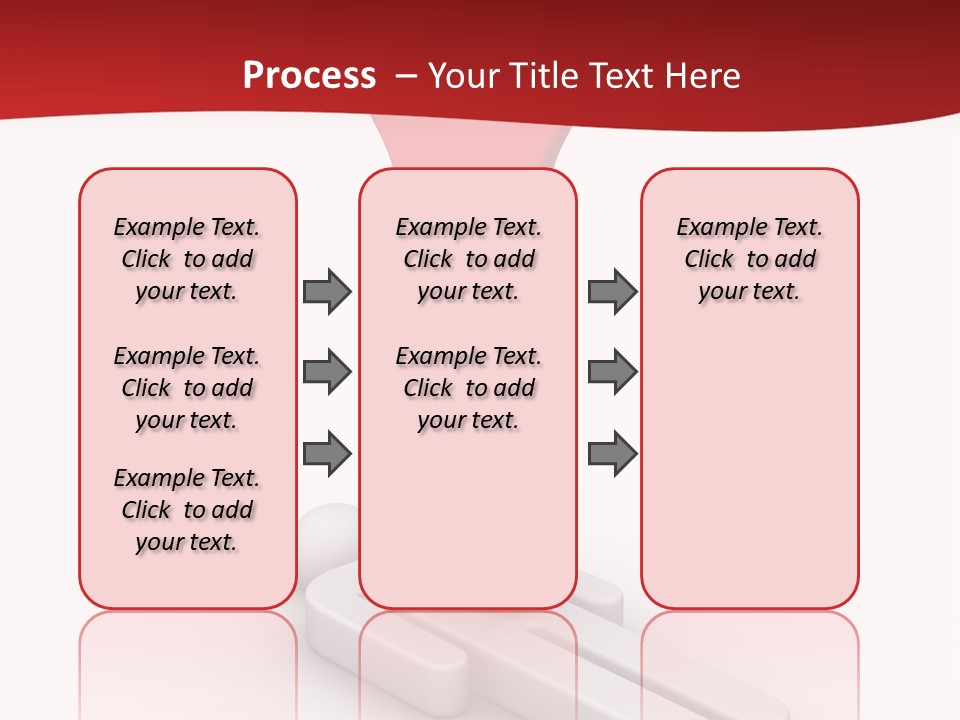 Process – Your Title Text Here

Example Text. Click to add your text.

Example Text. Click to add your text.

Example Text. Click to add your text.

Example Text. Click to add your text.

Example Text. Click to add your text.

Example Text. Click to add your text.